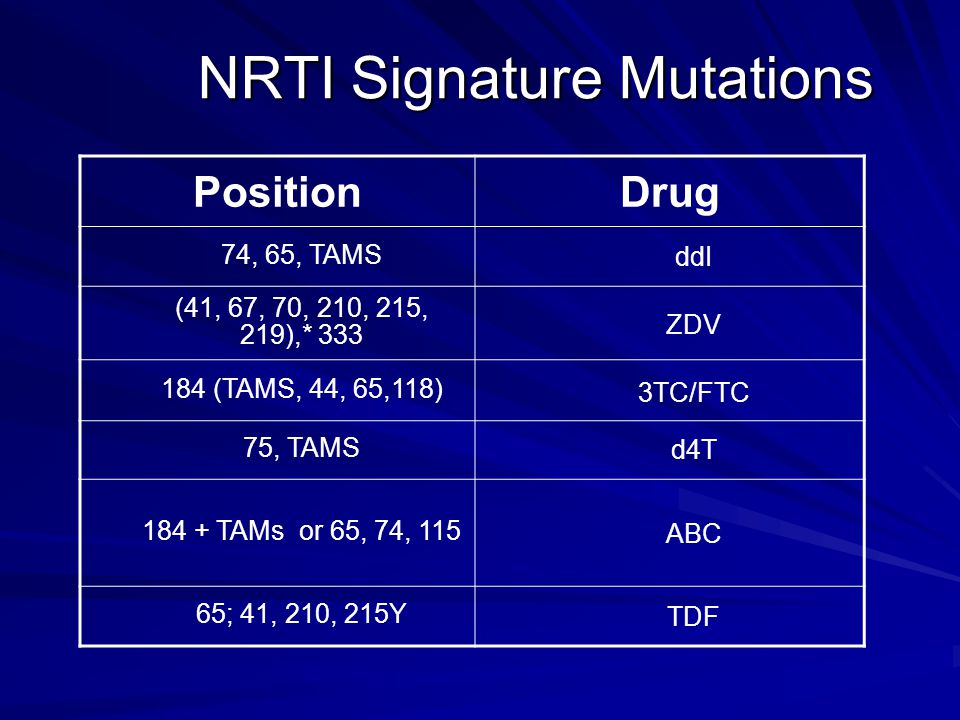 NRTI Signature Mutations

| Position | Drug |
|---|---|
| 74, 65, TAMS | ddI |
| (41, 67, 70, 210, 215, 219),* 333 | ZDV |
| 184 (TAMS, 44, 65,118) | 3TC/FTC |
| 75, TAMS | d4T |
| 184 + TAMs or 65, 74, 115 | ABC |
| 65; 41, 210, 215Y | TDF |